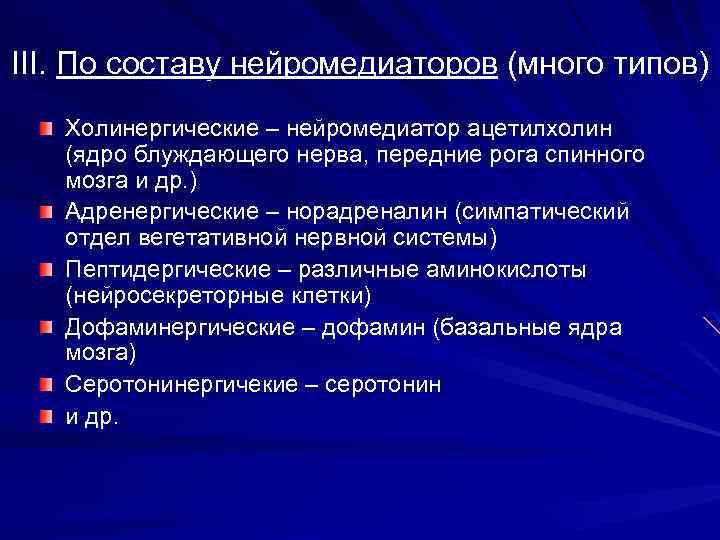 III. По составу нейромедиаторов (много типов)

Холинергические – нейромедиатор ацетилхолин (ядро блуждающего нерва, передние рога спинного мозга и др.)

Адренергические – норадреналин (симпатический отдел вегетативной нервной системы)

Пептидергические – различные аминокислоты (нейросекреторные клетки)

Дофаминергические – дофамин (базальные ядра мозга)

Серотонинергичекие – серотонин

и др.